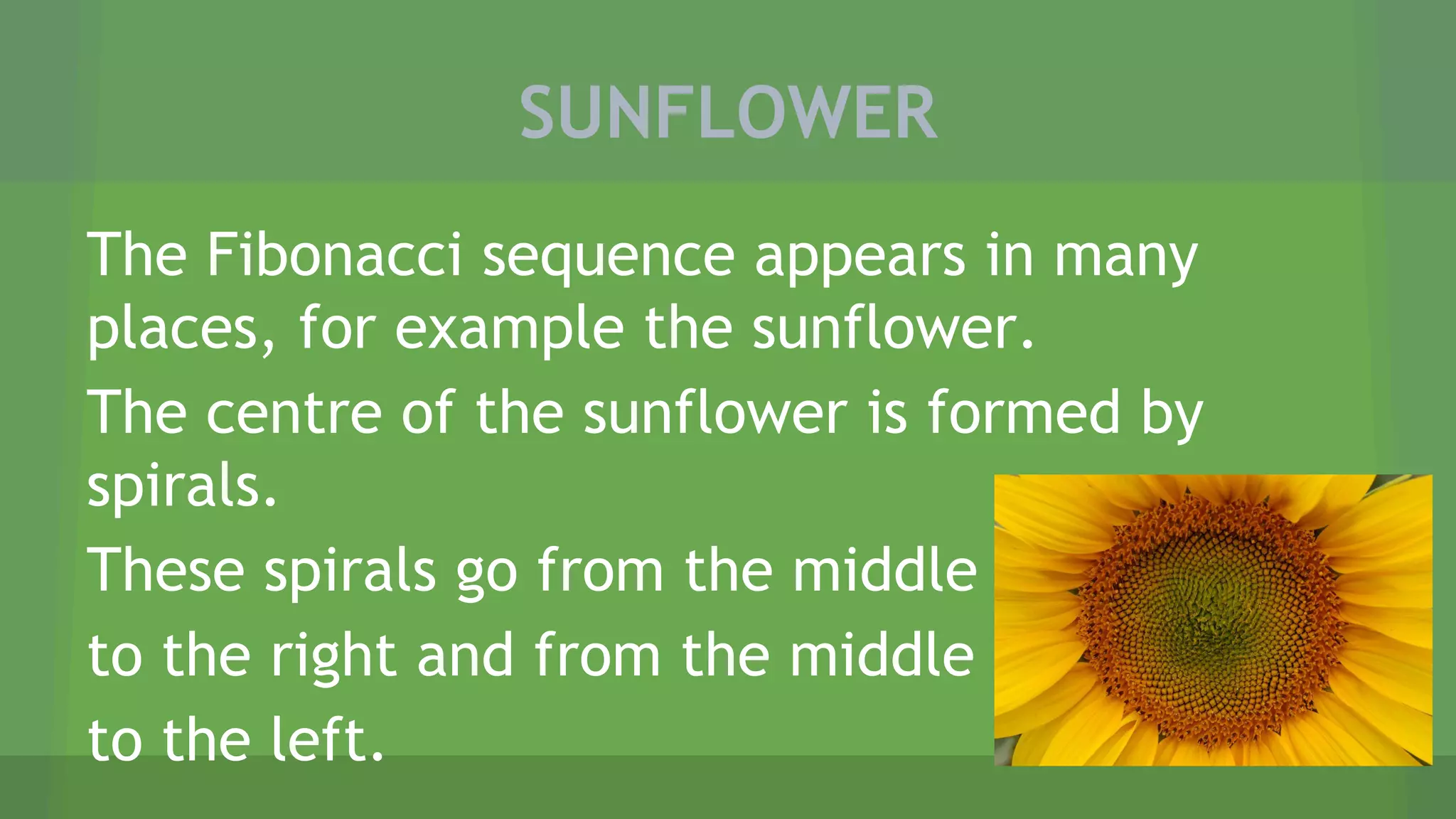 SUNFLOWER

The Fibonacci sequence appears in many places, for example the sunflower.

The centre of the sunflower is formed by spirals.

These spirals go from the middle to the right and from the middle to the left.